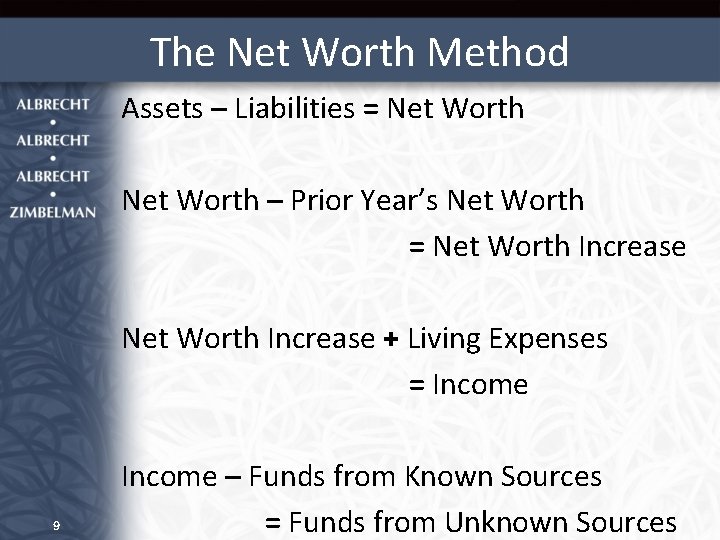 The Net Worth Method

ALBRECHT
•
ALBRECHT
•
ALBRECHT
•
ZIMBELMAN

Assets – Liabilities = Net Worth

Net Worth – Prior Year's Net Worth = Net Worth Increase

Net Worth Increase + Living Expenses = Income

Income – Funds from Known Sources = Funds from Unknown Sources

9